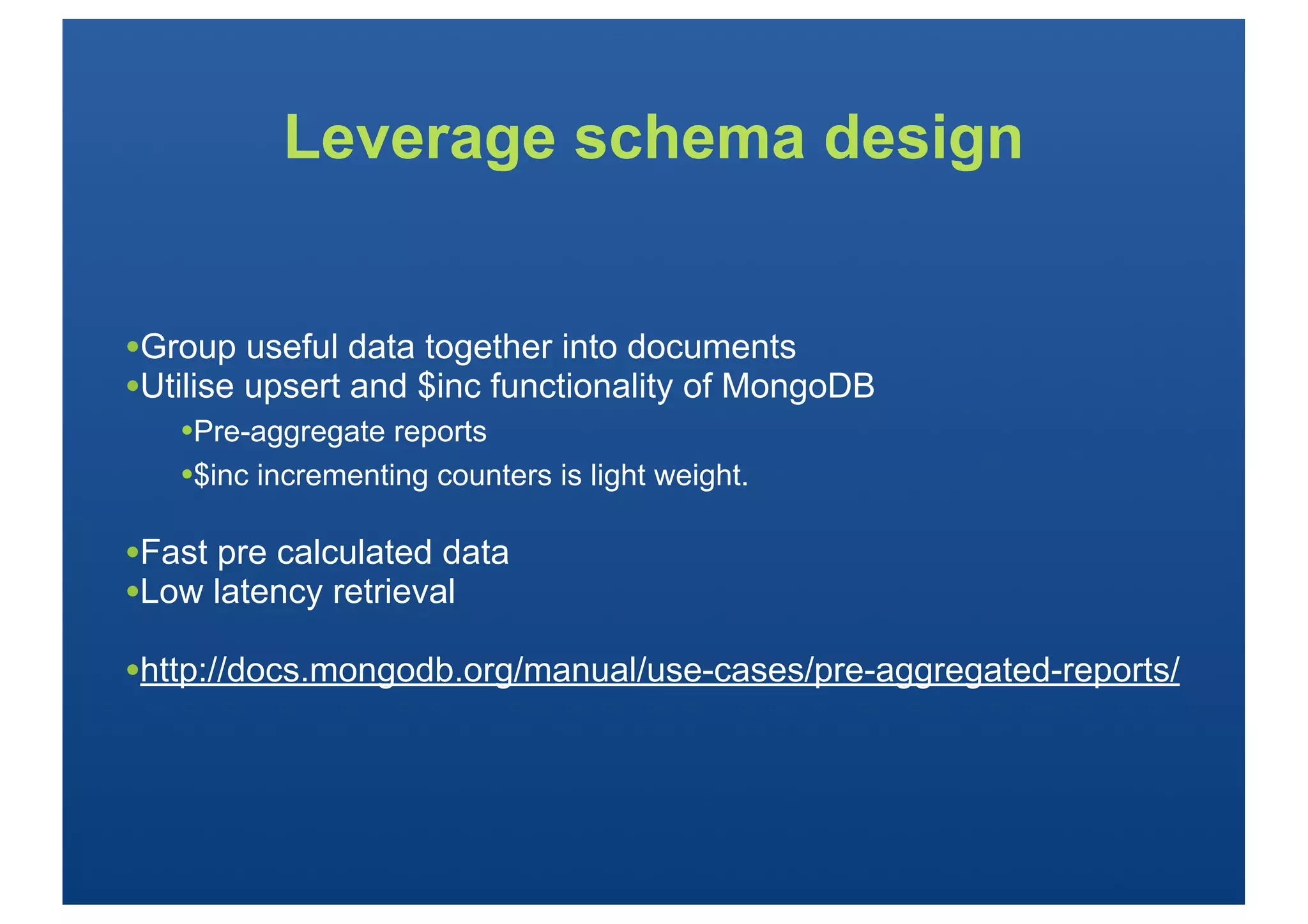 Leverage schema design

•Group useful data together into documents
•Utilise upsert and \$inc functionality of MongoDB
•Pre-aggregate reports
•\$inc incrementing counters is light weight.

•Fast pre calculated data
•Low latency retrieval

•http://docs.mongodb.org/manual/use-cases/pre-aggregated-reports/